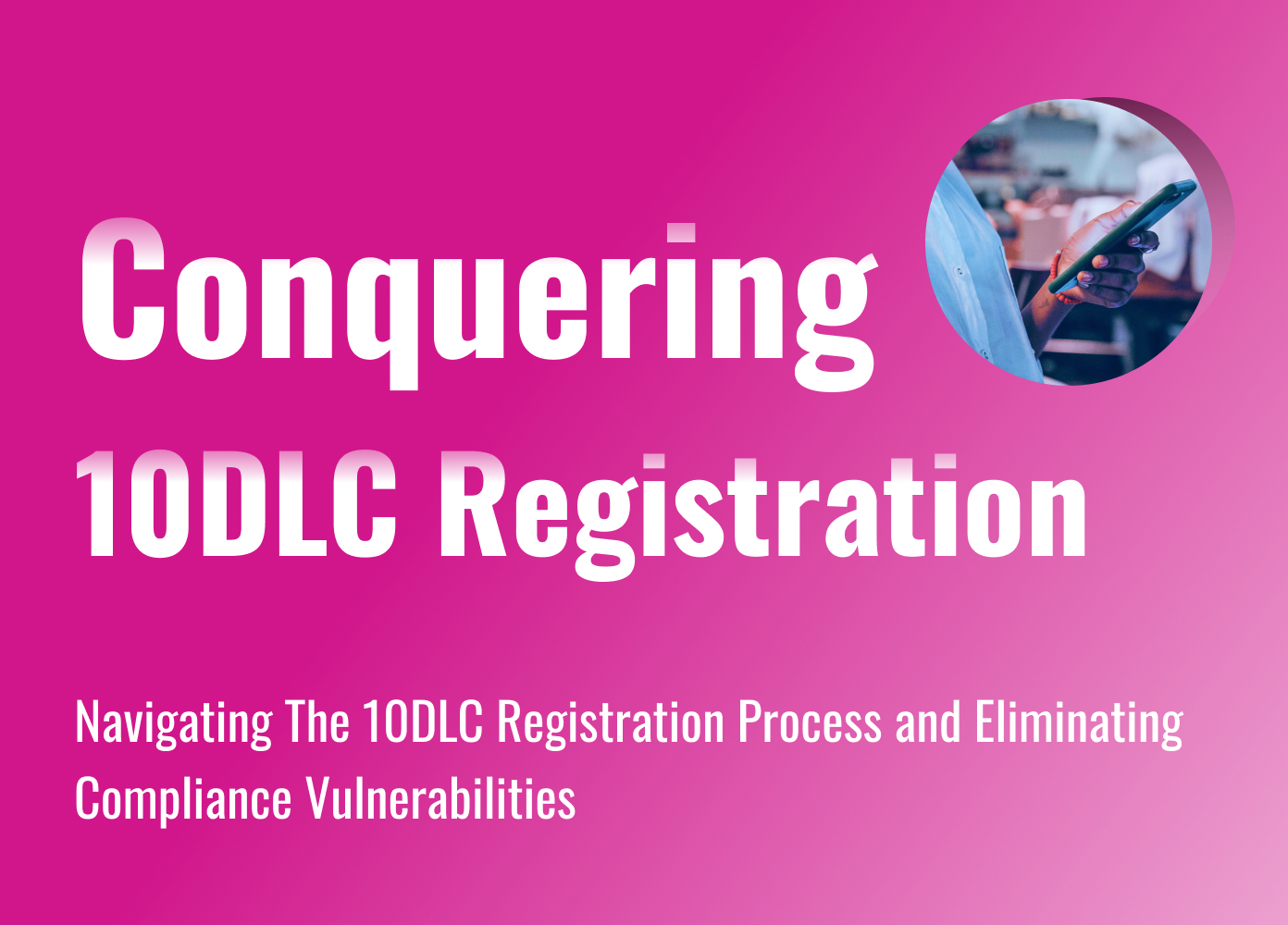 Conquering 10DLC Registration

Navigating The 10DLC Registration Process and Eliminating Compliance Vulnerabilities